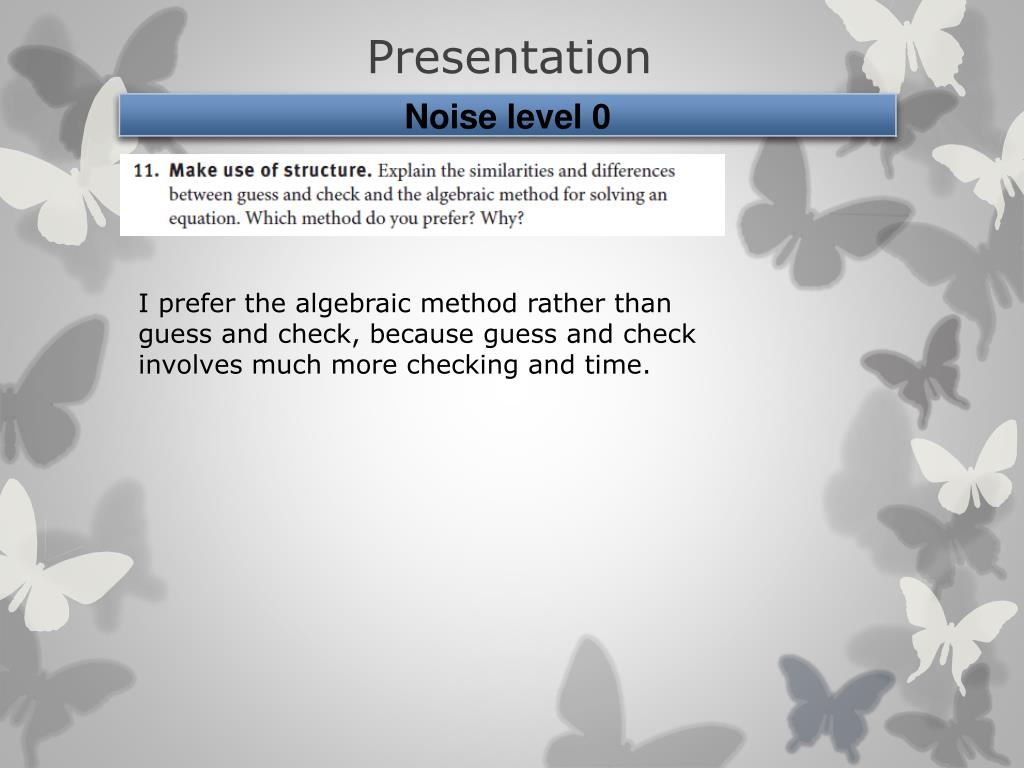 Presentation

Noise level 0

11. Make use of structure. Explain the similarities and differences between guess and check and the algebraic method for solving an equation. Which method do you prefer? Why?

I prefer the algebraic method rather than guess and check, because guess and check involves much more checking and time.